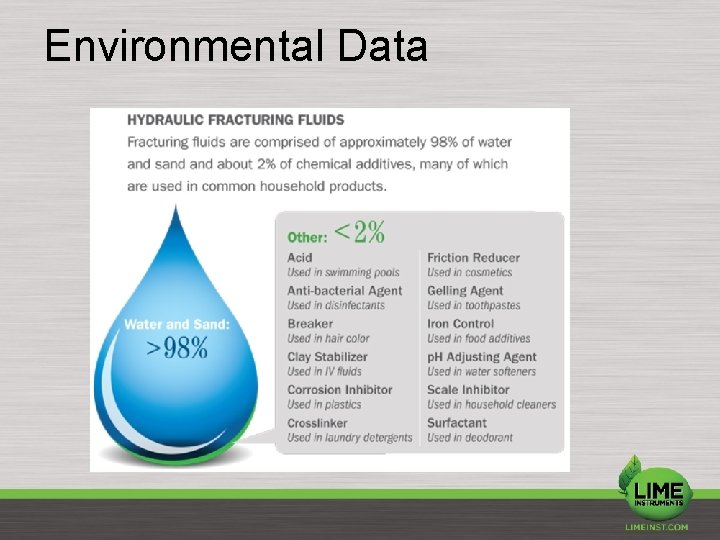 Environmental Data

HYDRAULIC FRACTURING FLUIDS

Fracturing fluids are comprised of approximately 98% of water and sand and about 2% of chemical additives, many of which are used in common household products.

Water and Sand: >98%

Other: <2%

Acid
Used in swimming pools

Anti-bacterial Agent
Used in disinfectants

Breaker
Used in hair color

Clay Stabilizer
Used in IV fluids

Corrosion Inhibitor
Used in plastics

Crosslinker
Used in laundry detergents

Friction Reducer
Used in cosmetics

Gelling Agent
Used in toothpastes

Iron Control
Used in food additives

pH Adjusting Agent
Used in water softeners

Scale Inhibitor
Used in household cleaners

Surfactant
Used in deodorant

LIME INSTRUMENTS
LIMEINST.COM